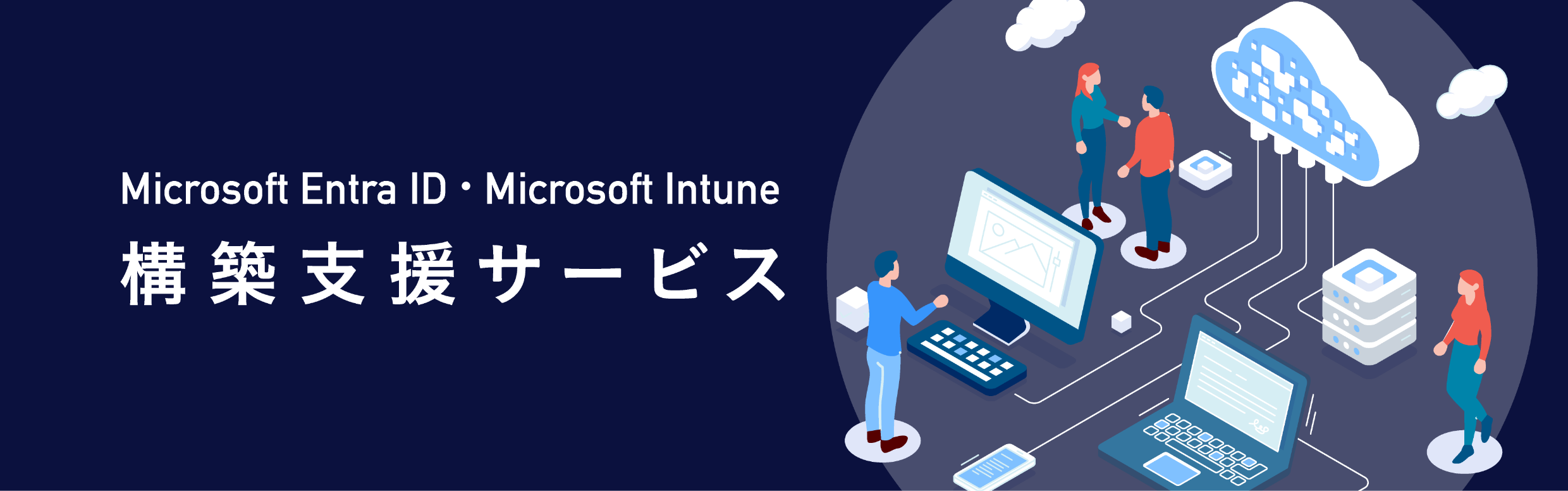 Microsoft Entra ID・Microsoft Intune
構築支援サービス